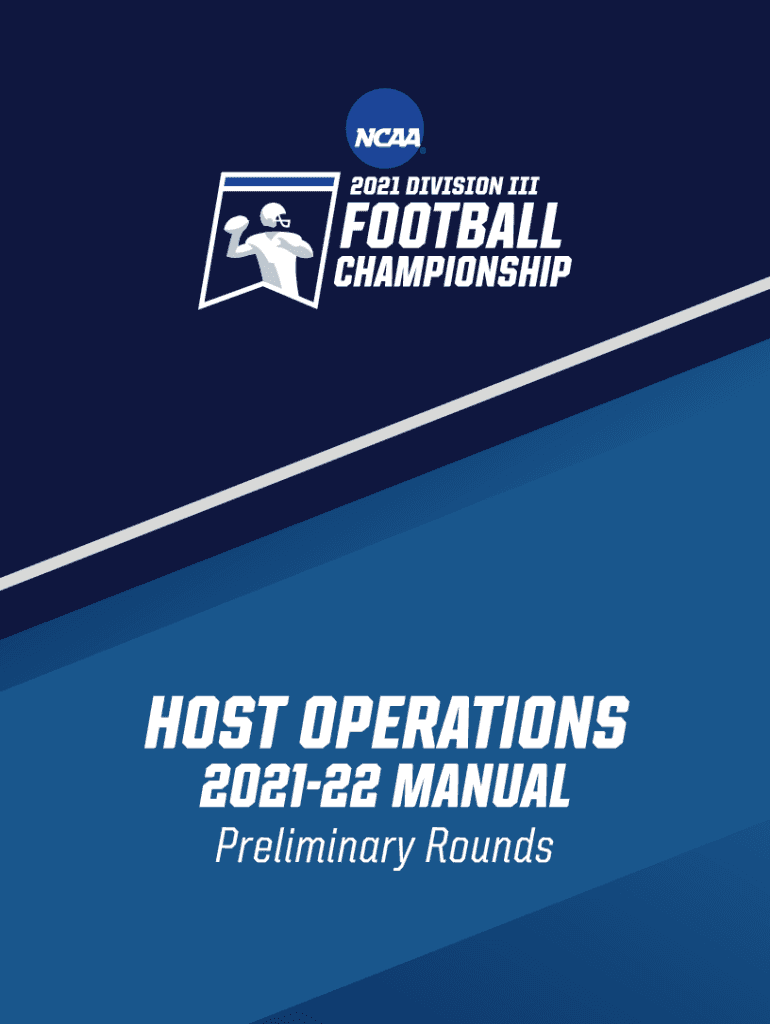 NCAA

2021 DIVISION III
FOOTBALL
CHAMPIONSHIP

HOST OPERATIONS
2021-22 MANUAL
Preliminary Rounds